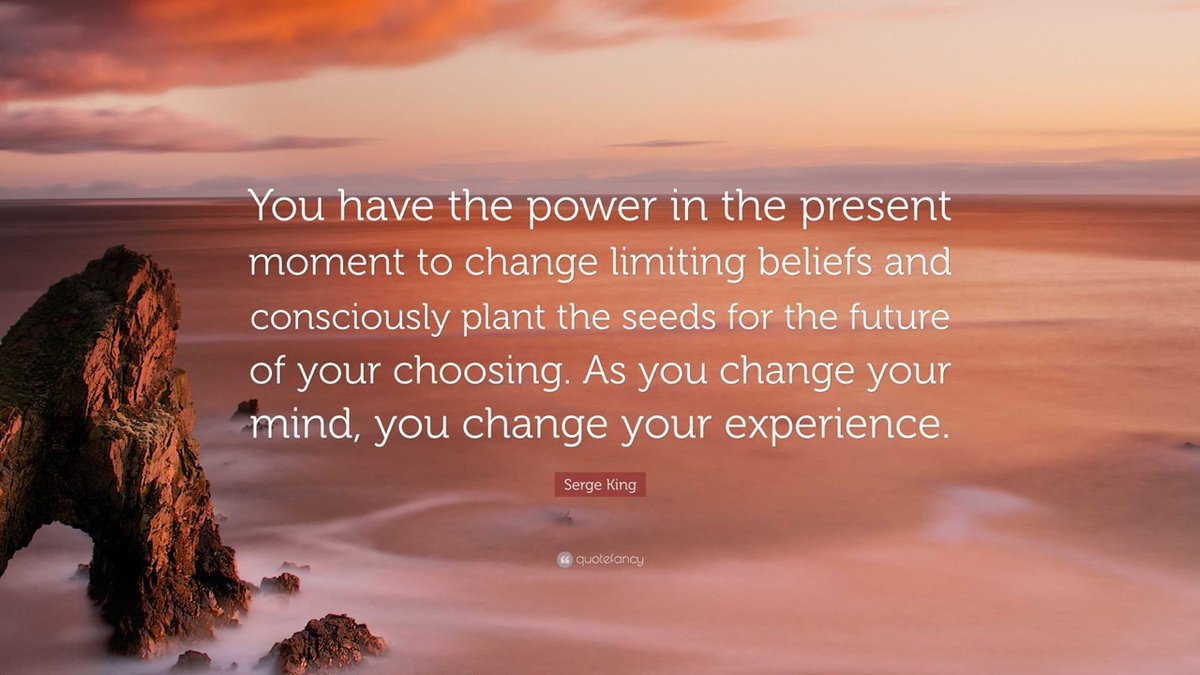 You have the power in the present moment to change limiting beliefs and consciously plant the seeds for the future of your choosing. As you change your mind, you change your experience.

Serge King

quotefancy